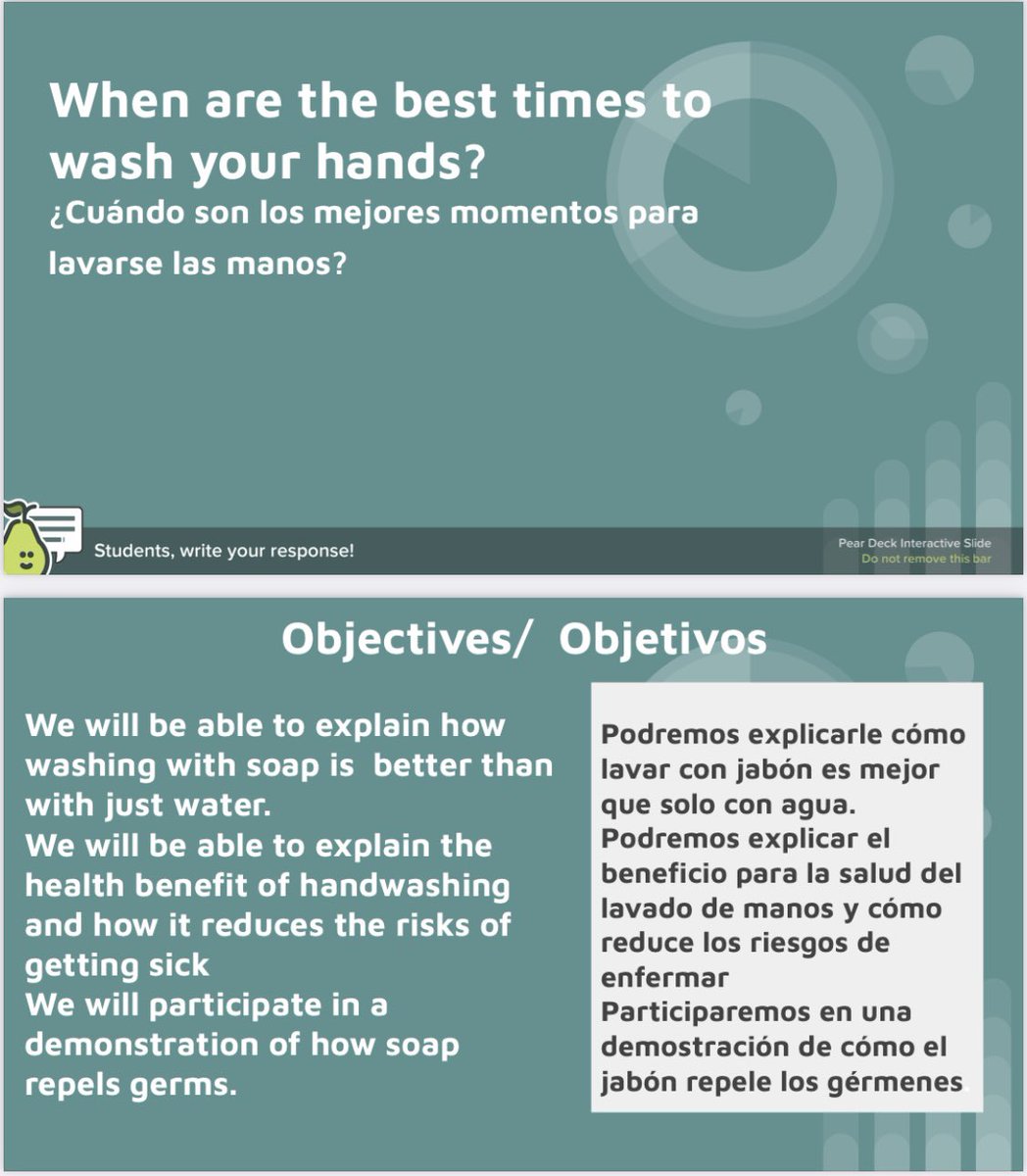 When are the best times to wash your hands?
¿Cuándo son los mejores momentos para lavarse las manos?

Students, write your response!

Pear Deck Interactive Slide
Do not remove this bar

Objectives/ Objetivos

We will be able to explain how washing with soap is better than with just water.
We will be able to explain the health benefit of handwashing and how it reduces the risks of getting sick
We will participate in a demonstration of how soap repels germs.

Podremos explicarle cómo lavar con jabón es mejor que solo con agua.
Podremos explicar el beneficio para la salud del lavado de manos y cómo reduce los riesgos de enfermar
Participaremos en una demostración de cómo el jabón repele los gérmenes.